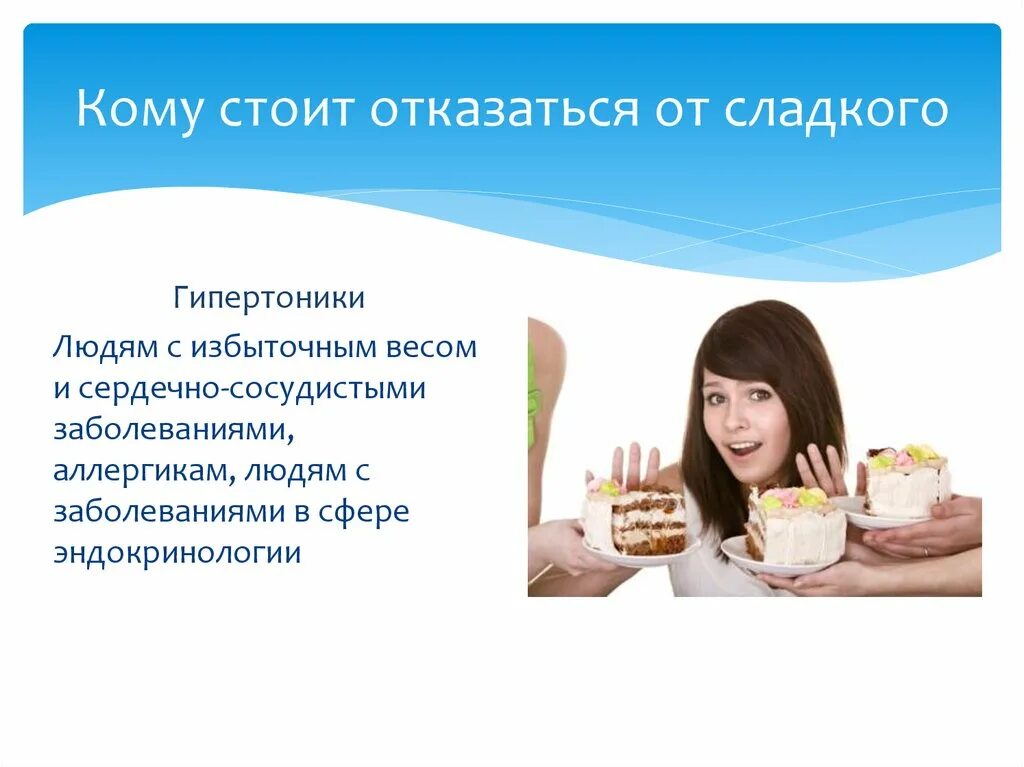 Кому стоит отказаться от сладкого

Гипертоники

Людям с избыточным весом и сердечно-сосудистыми заболеваниями, аллергикам, людям с заболеваниями в сфере эндокринологии